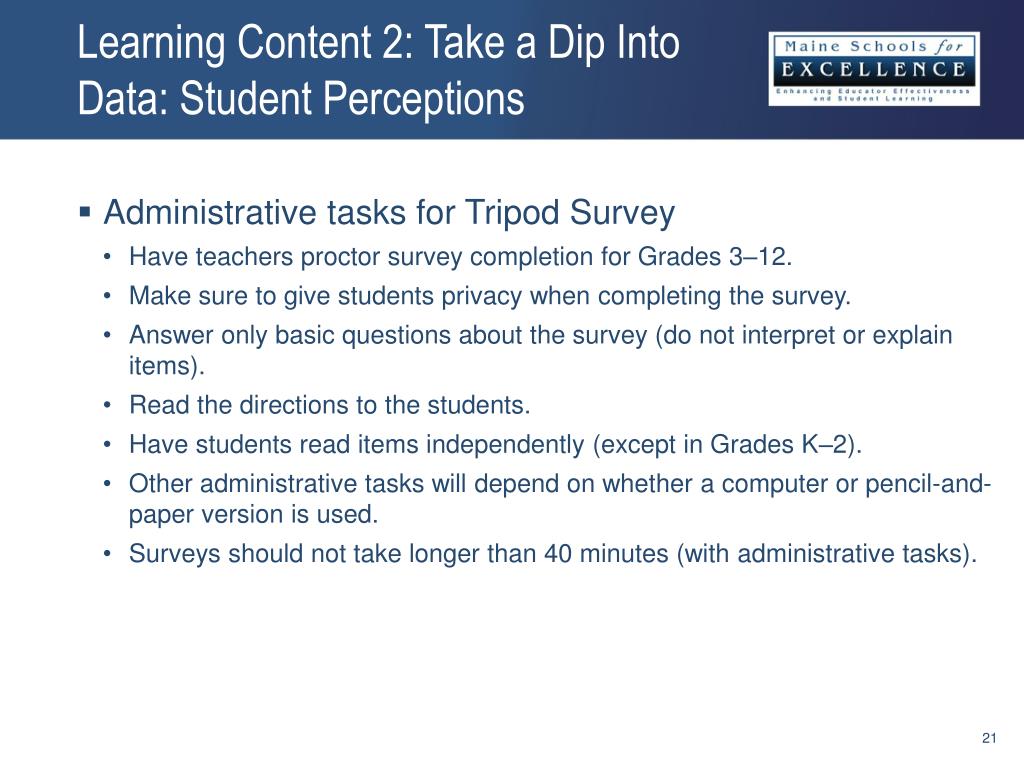 Learning Content 2: Take a Dip Into Data: Student Perceptions

Maine Schools for
EXCELLENCE
Enhancing Educator Effectiveness and Student Learning

▪ Administrative tasks for Tripod Survey
• Have teachers proctor survey completion for Grades 3–12.
• Make sure to give students privacy when completing the survey.
• Answer only basic questions about the survey (do not interpret or explain items).
• Read the directions to the students.
• Have students read items independently (except in Grades K–2).
• Other administrative tasks will depend on whether a computer or pencil-and-paper version is used.
• Surveys should not take longer than 40 minutes (with administrative tasks).

21